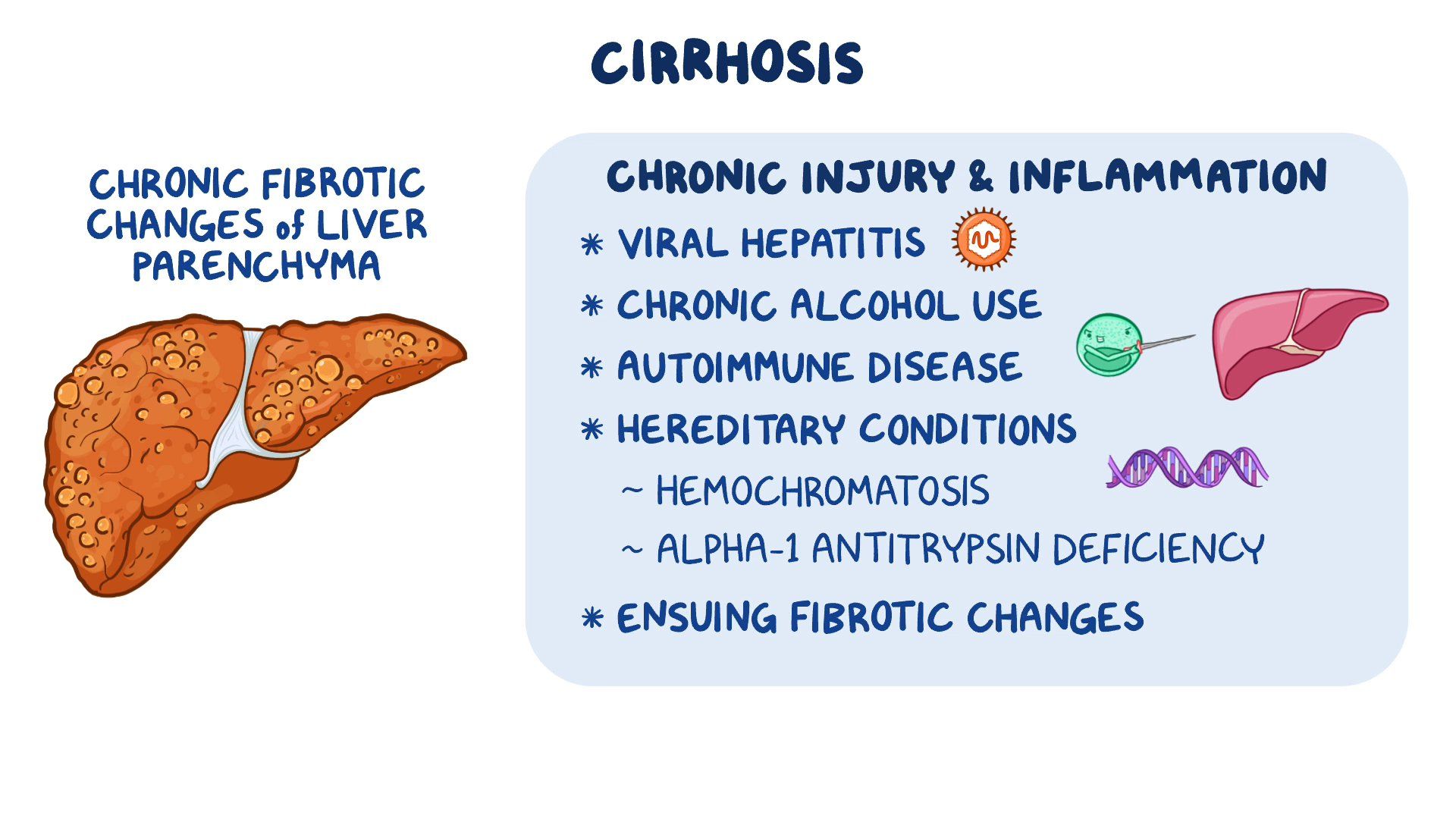 CIRRHOSIS

CHRONIC FIBROTIC CHANGES of LIVER PARENCHYMA

CHRONIC INJURY & INFLAMMATION

* VIRAL HEPATITIS
* CHRONIC ALCOHOL USE
* AUTOIMMUNE DISEASE
* HEREDITARY CONDITIONS
~ HEMOCHROMATOSIS
~ ALPHA-1 ANTITRYPSIN DEFICIENCY
* ENSUING FIBROTIC CHANGES